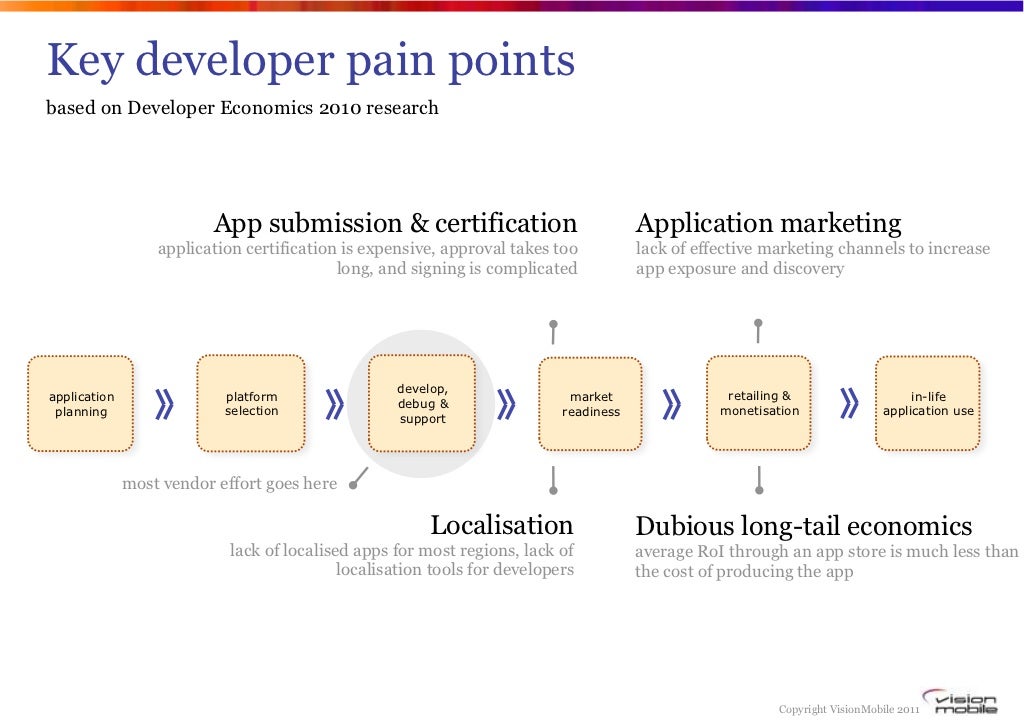 Key developer pain points
based on Developer Economics 2010 research

App submission & certification
application certification is expensive, approval takes too long, and signing is complicated

Application marketing
lack of effective marketing channels to increase app exposure and discovery

application planning

platform selection

develop, debug & support

market readiness

retailing & monetisation

in-life application use

most vendor effort goes here

Localisation
lack of localised apps for most regions, lack of localisation tools for developers

Dubious long-tail economics
average RoI through an app store is much less than the cost of producing the app

Copyright VisionMobile 2011

vision mobile